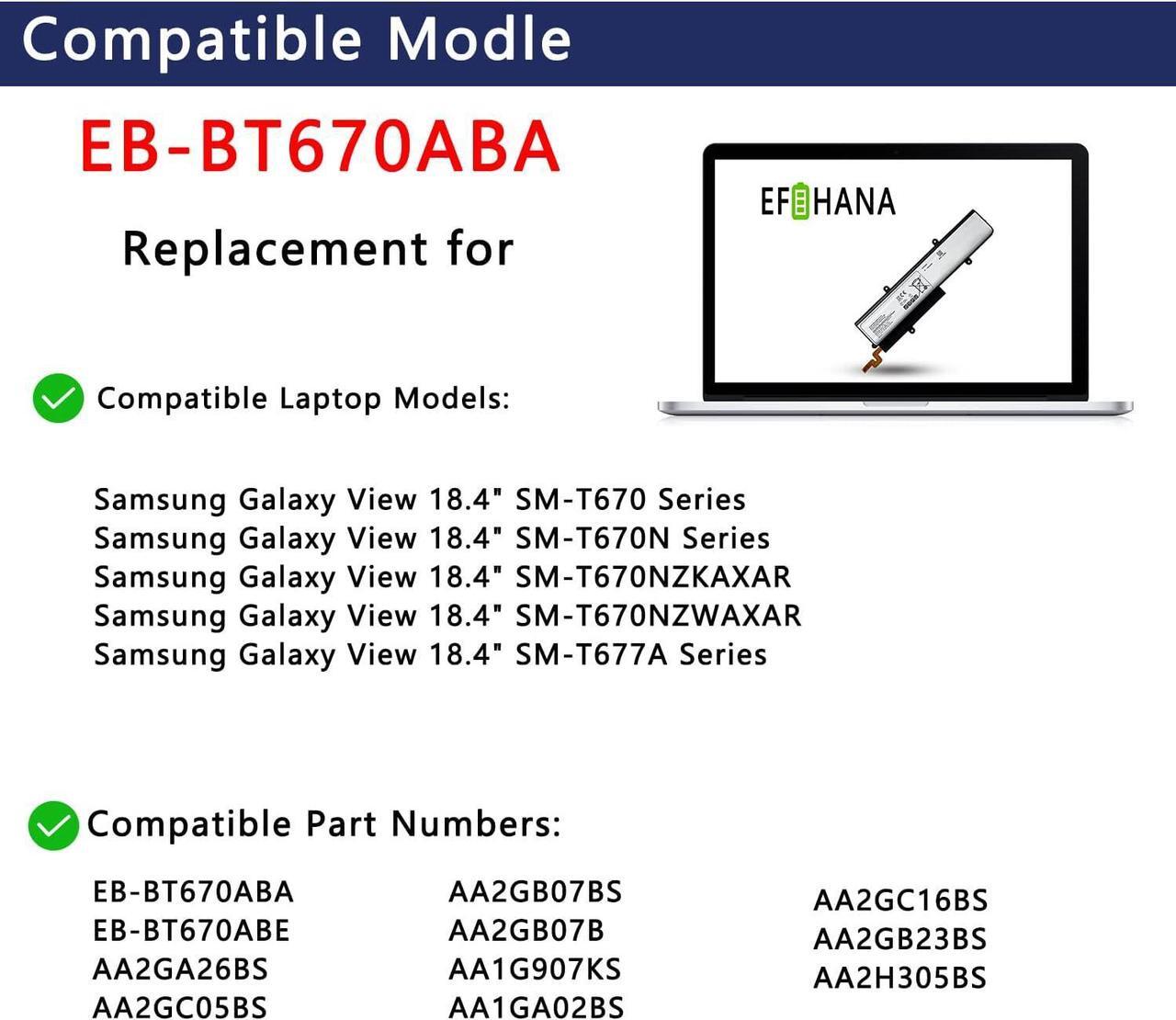 Compatible Modle

EB-BT670ABA

Replacement for

EF HANA

Compatible Laptop Models:

Samsung Galaxy View 18.4" SM-T670 Series
Samsung Galaxy View 18.4" SM-T670N Series
Samsung Galaxy View 18.4" SM-T670NZKAXAR
Samsung Galaxy View 18.4" SM-T670NZWAXAR
Samsung Galaxy View 18.4" SM-T677A Series

Compatible Part Numbers:

EB-BT670ABA
EB-BT670ABE
AA2GA26BS
AA2GC05BS

AA2GB07BS
AA2GB07B
AA1G907KS
AA1GA02BS

AA2GC16BS
AA2GB23BS
AA2H305BS